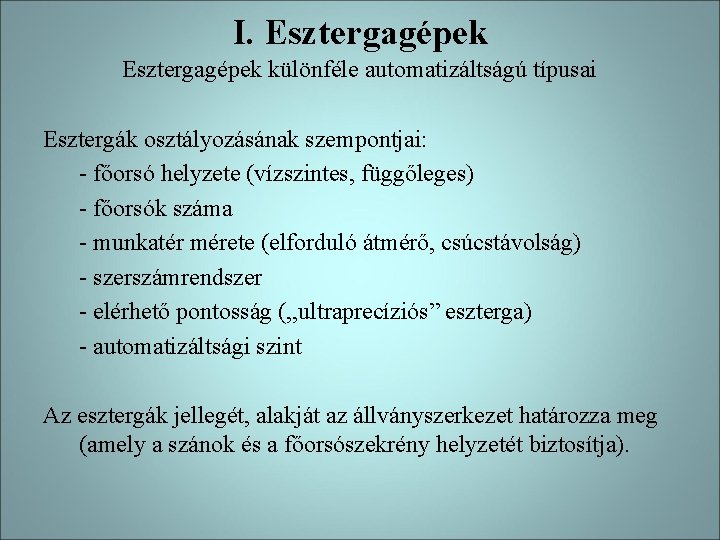 I. Esztergagépek
Esztergagépek különféle automatizáltságú típusai

Esztergák osztályozásának szempontjai:
- főorsó helyzete (vízszintes, függőleges)
- főorsók száma
- munkatér mérete (elforduló átmérő, csúcstávolság)
- szerszámrendszer
- elérhető pontosság („ultraprecíziós” eszterga)
- automatizáltsági szint

Az esztergák jellegét, alakját az állványszerkezet határozza meg (amely a szánok és a főorsószekrény helyzetét biztosítja).